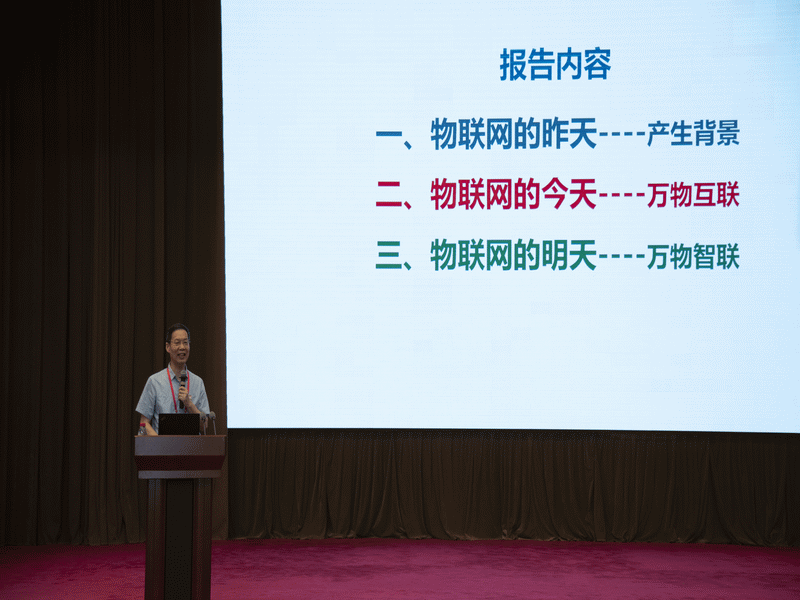 报告内容

一、物联网的昨天----产生背景

二、物联网的今天----万物互联

三、物联网的明天----万物智联